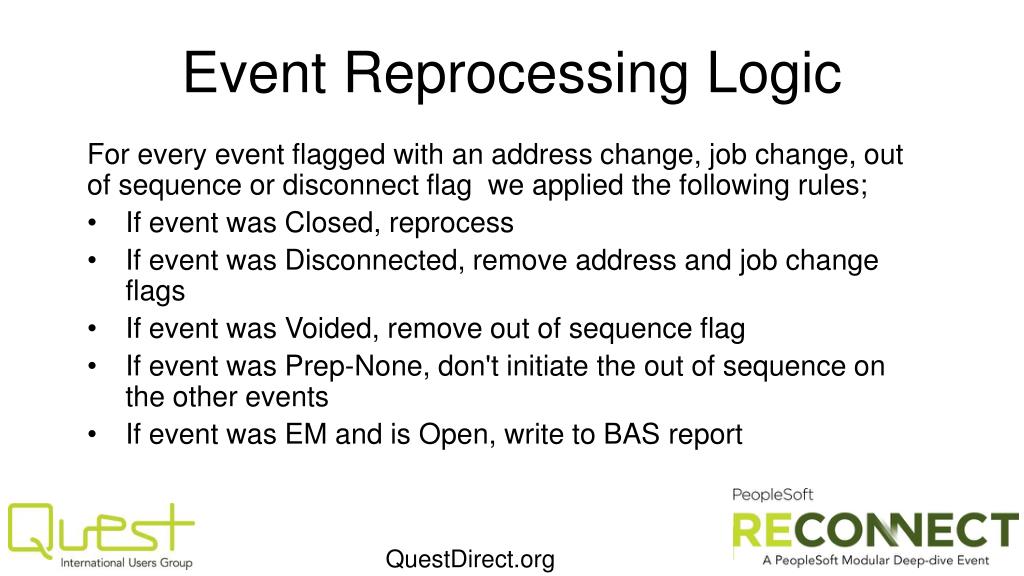 Event Reprocessing Logic

For every event flagged with an address change, job change, out of sequence or disconnect flag  we applied the following rules;

• If event was Closed, reprocess
• If event was Disconnected, remove address and job change flags
• If event was Voided, remove out of sequence flag
• If event was Prep-None, don't initiate the out of sequence on the other events
• If event was EM and is Open, write to BAS report

Quest
International Users Group

QuestDirect.org

PeopleSoft
RECONNECT
A PeopleSoft Modular Deep-dive Event